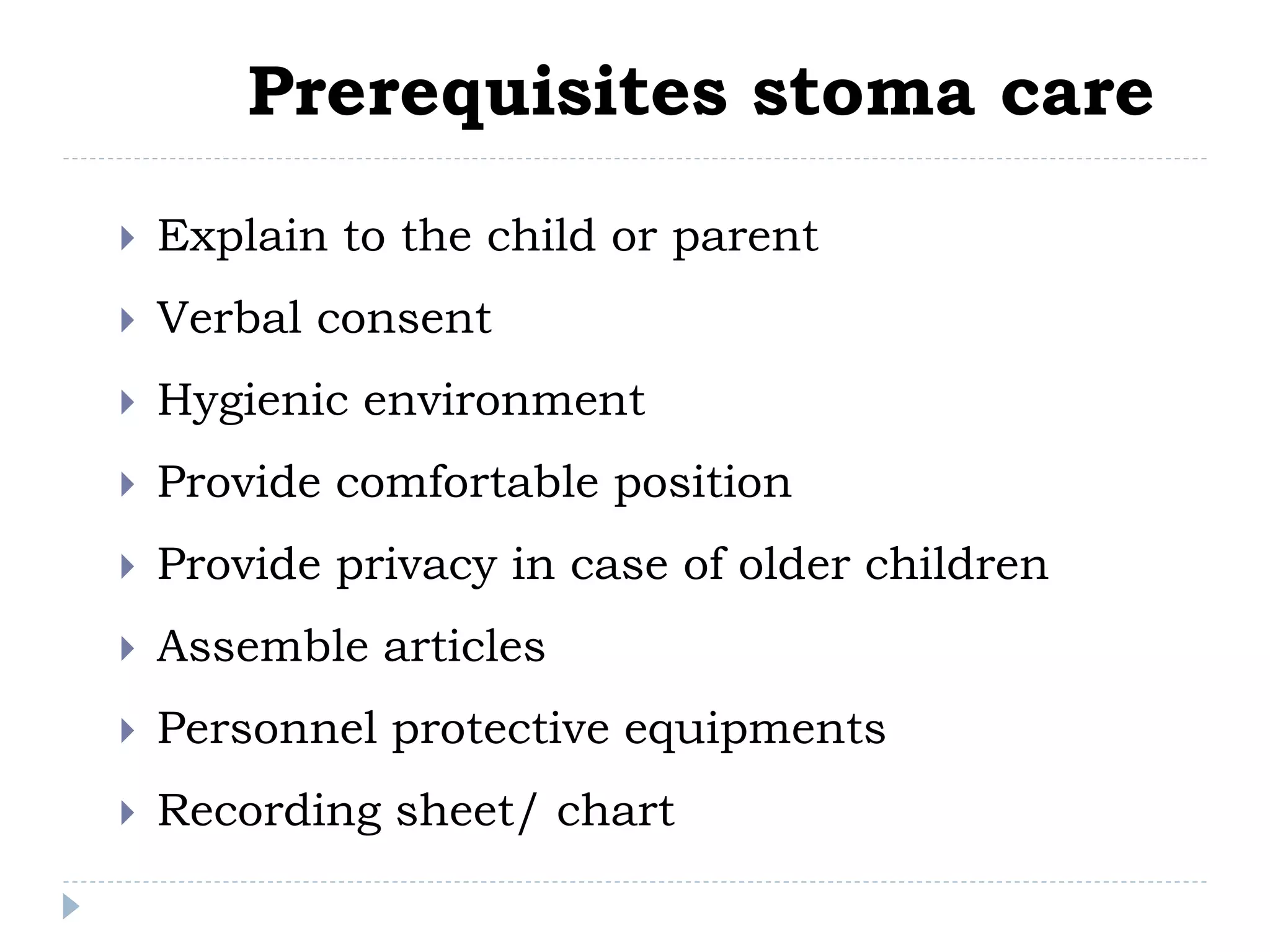 Prerequisites stoma care

Explain to the child or parent

Verbal consent

Hygienic environment

Provide comfortable position

Provide privacy in case of older children

Assemble articles

Personnel protective equipments

Recording sheet/ chart